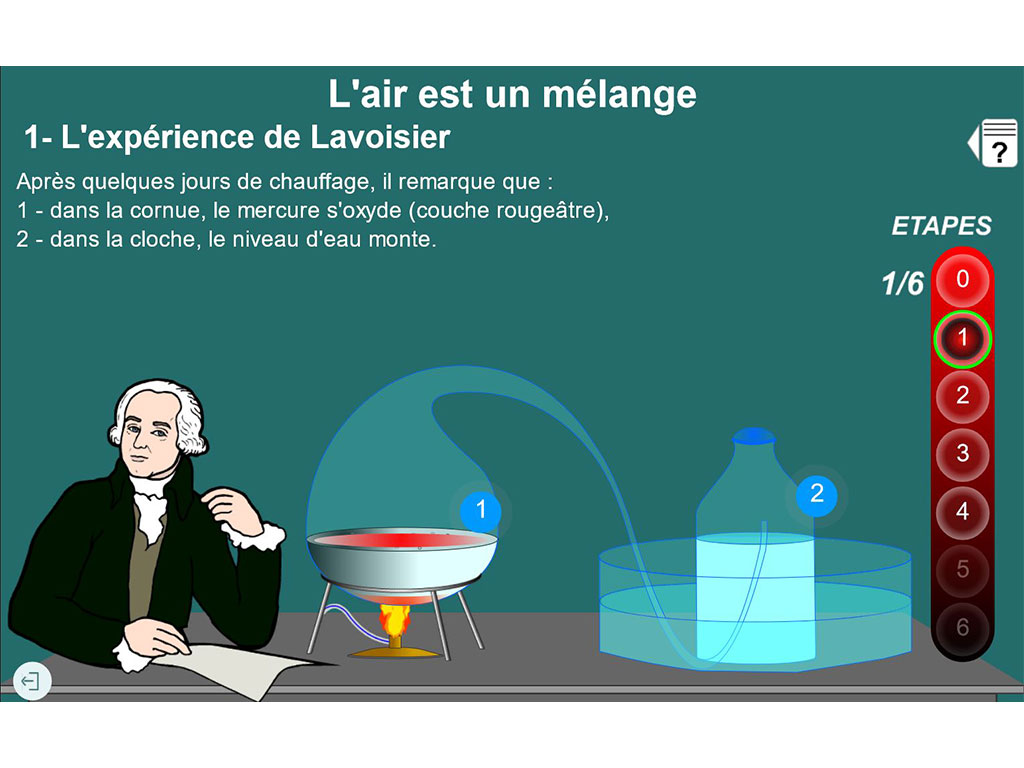 L'air est un mélange

1- L'expérience de Lavoisier

?

Après quelques jours de chauffage, il remarque que :
1 - dans la cornue, le mercure s'oxyde (couche rougeâtre),
2 - dans la cloche, le niveau d'eau monte.

ETAPES

1/6

0
1
2
3
4
5
6

1

2